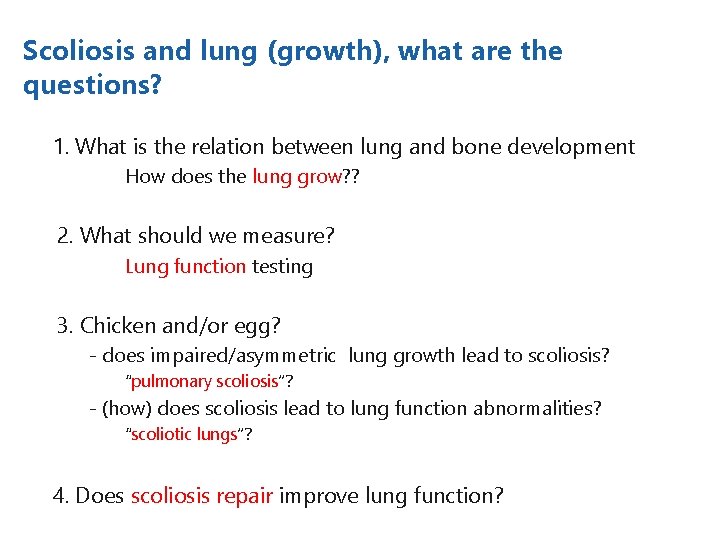 Scoliosis and lung (growth), what are the questions?

1. What is the relation between lung and bone development
How does the lung grow??

2. What should we measure?
Lung function testing

3. Chicken and/or egg?
- does impaired/asymmetric lung growth lead to scoliosis?
"pulmonary scoliosis"?
- (how) does scoliosis lead to lung function abnormalities?
"scoliotic lungs"?

4. Does scoliosis repair improve lung function?